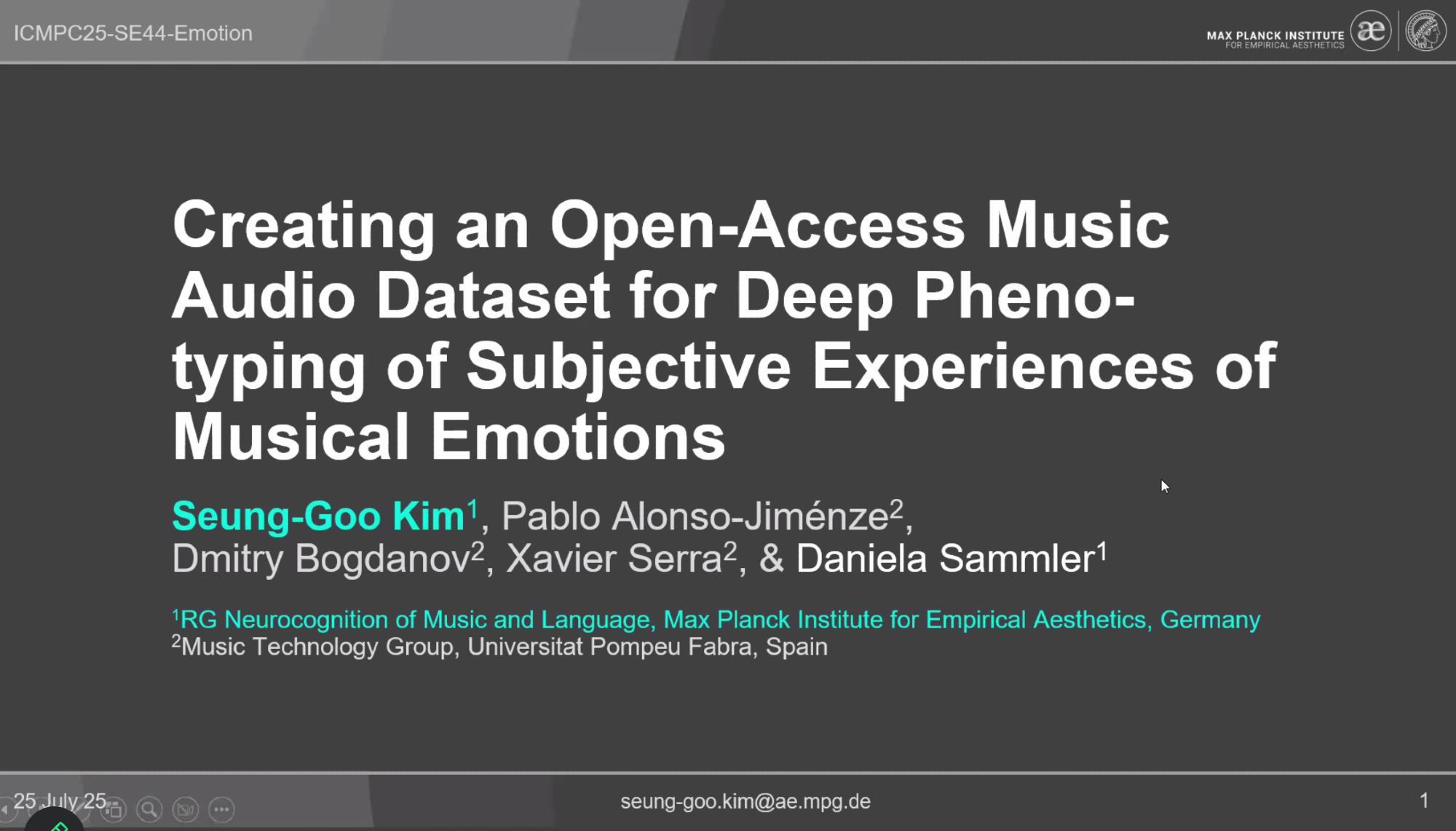 ICMPC25-SE44-Emotion

MAX PLANCK INSTITUTE FOR EMPIRICAL AESTHETICS

Creating an Open-Access Music Audio Dataset for Deep Phenotyping of Subjective Experiences of Musical Emotions

Seung-Goo Kim$^1$, Pablo Alonso-Jiménze$^2$, Dmitry Bogdanov$^2$, Xavier Serra$^2$, & Daniela Sammler$^1$

$^1$RG Neurocognition of Music and Language, Max Planck Institute for Empirical Aesthetics, Germany
$^2$Music Technology Group, Universitat Pompeu Fabra, Spain

25 July 25

seung-goo.kim@ae.mpg.de

1